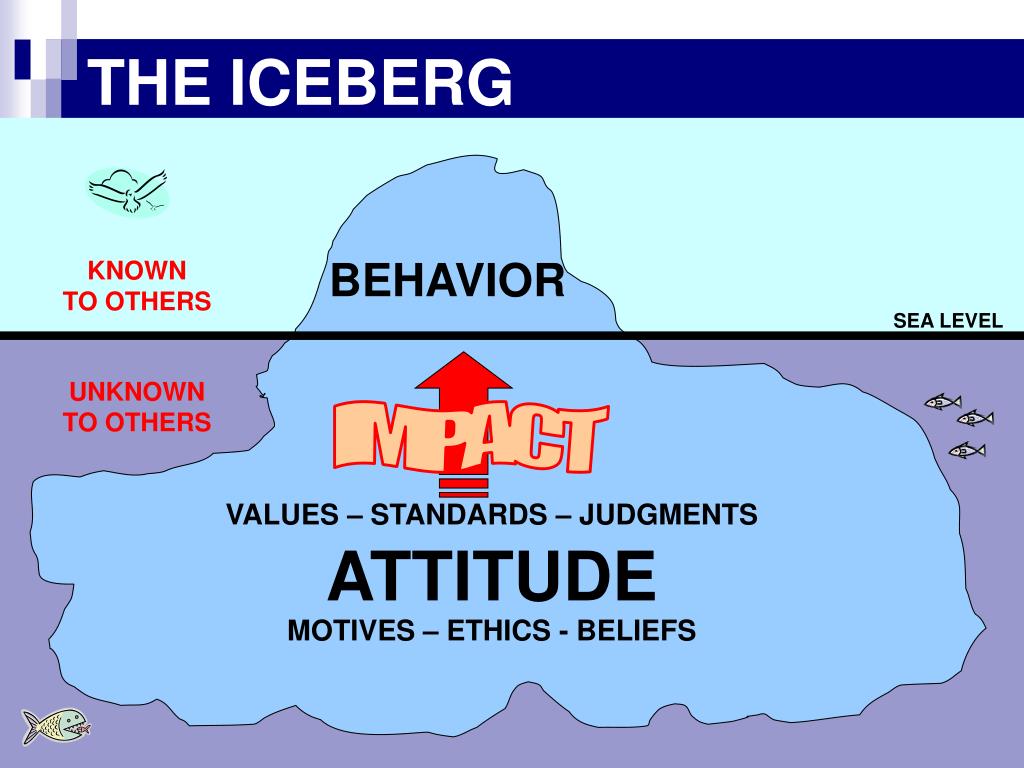 THE ICEBERG

KNOWN TO OTHERS

BEHAVIOR

SEA LEVEL

UNKNOWN TO OTHERS

IMPACT

VALUES – STANDARDS – JUDGMENTS

ATTITUDE

MOTIVES – ETHICS - BELIEFS